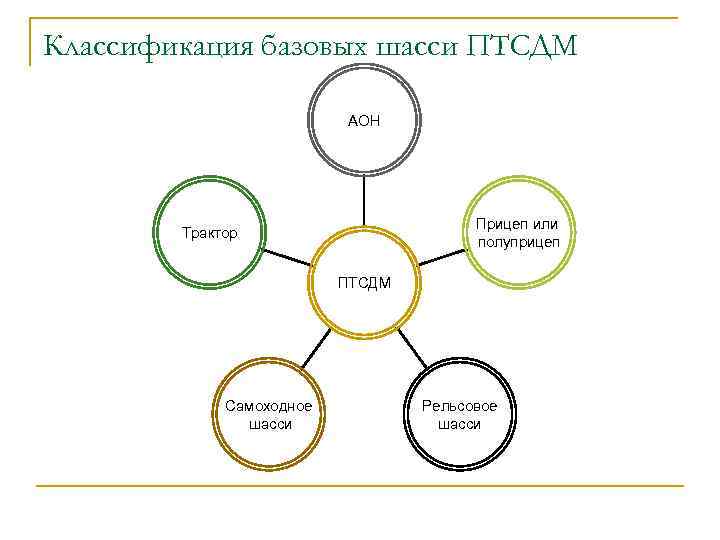 Классификация базовых шасси ПТСДМ

АОН

Трактор

Прицеп или полуприцеп

ПТСДМ

Самоходное шасси

Рельсовое шасси